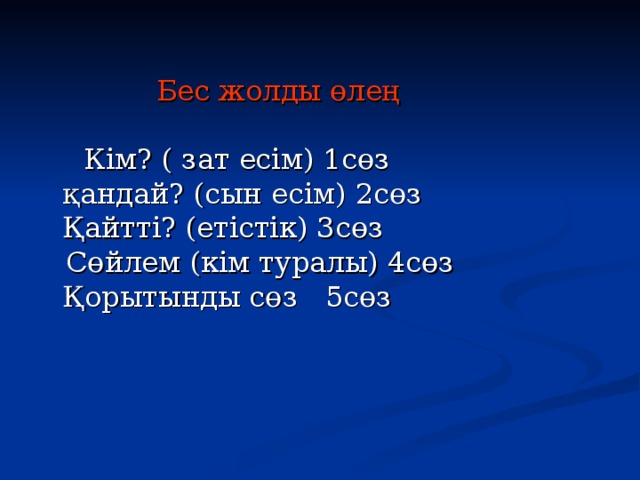 Бес жолды өлең

Кім? ( зат есім) 1сөз
қандай? (сын есім) 2сөз
Қайтті? (етістік) 3сөз
Сөйлем (кім туралы) 4сөз
Қорытынды сөз 5сөз